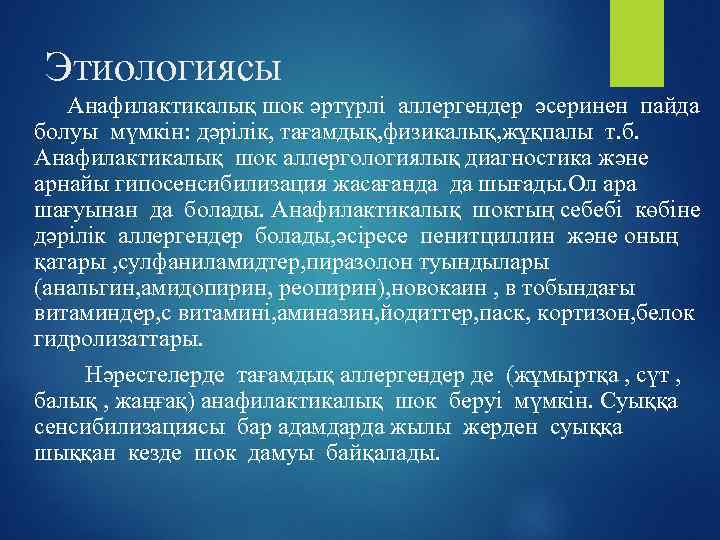 Этиологиясы

Анафилактикалық шок әртүрлі аллергендер әсеринен пайда болуы мүмкін: дәрілік, тағамдық,физикалық,жұқпалы т.б. Анафилактикалық шок аллергологиялық диагностика және арнайы гипосенсибилизация жасағанда да шығады.Ол ара шағуынан да болады. Анафилактикалық шоктың себебі көбіне дәрілік аллергендер болады,әсіресе пенитциллин және оның қатары ,сулфаниламидтер,пиразолон туындылары (анальгин,амидопирин, реопирин),новокаин , в тобындағы витаминдер,с витамині,аминазин,йодиттер,паск, кортизон,белок гидролизаттары.

Нәрестелерде тағамдық аллергендер де (жұмыртқа , сүт , балық , жаңғақ) анафилактикалық шок беруі мүмкін. Суыққа сенсибилизациясы бар адамдарда жылы жерден суыққа шыққан кезде шок дамуы байқалады.